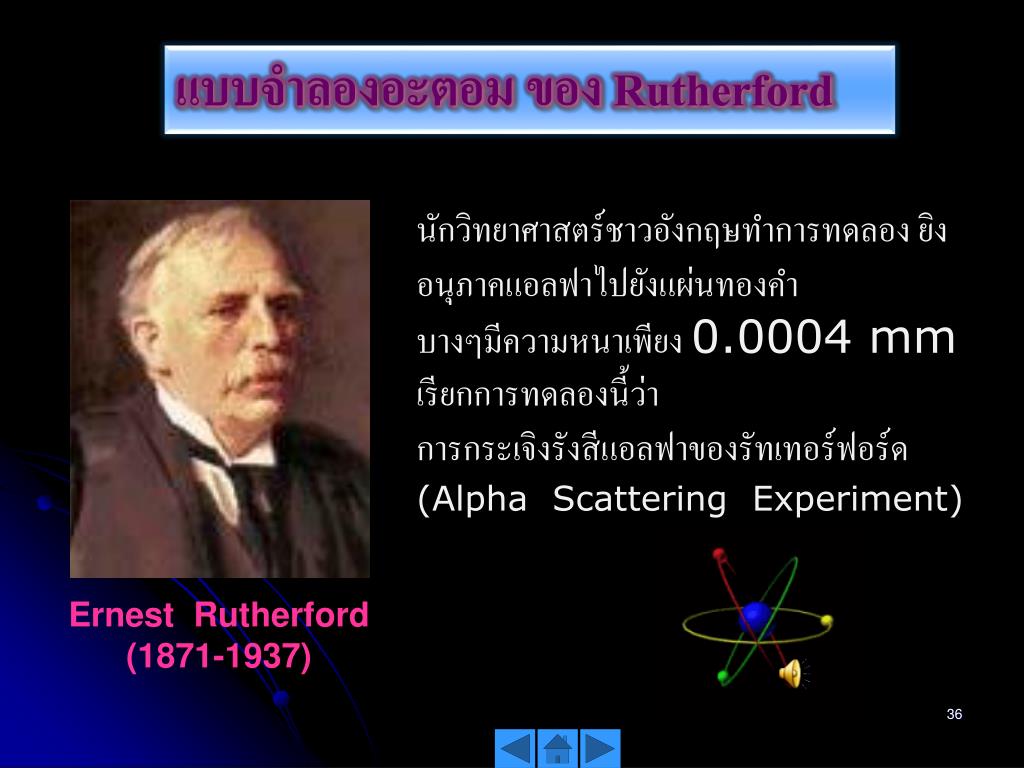 แบบจำลองอะตอม ของ Rutherford

นักวิทยาศาสตร์ชาวอังกฤษทำการทดลอง ยิงอนุภาคแอลฟาไปยังแผ่นทองคำบางๆมีความหนาเพียง 0.0004 mm เรียกการทดลองนี้ว่า การกระเจิงรังสีแอลฟาของรัทเทอร์ฟอร์ด (Alpha Scattering Experiment)

Ernest Rutherford
(1871-1937)

36